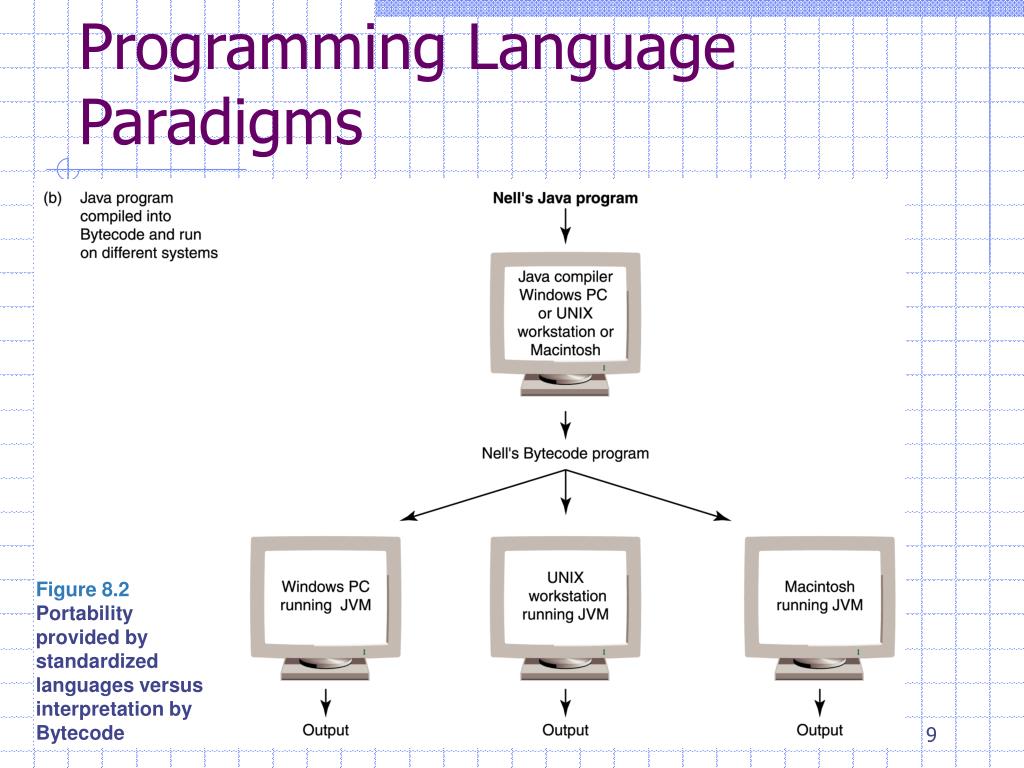 Programming Language Paradigms

(b) Java program compiled into Bytecode and run on different systems

Nell's Java program

Java compiler Windows PC or UNIX workstation or Macintosh

Nell's Bytecode program

Windows PC running JVM

UNIX workstation running JVM

Macintosh running JVM

Output

Output

Output

Figure 8.2 Portability provided by standardized languages versus interpretation by Bytecode

9